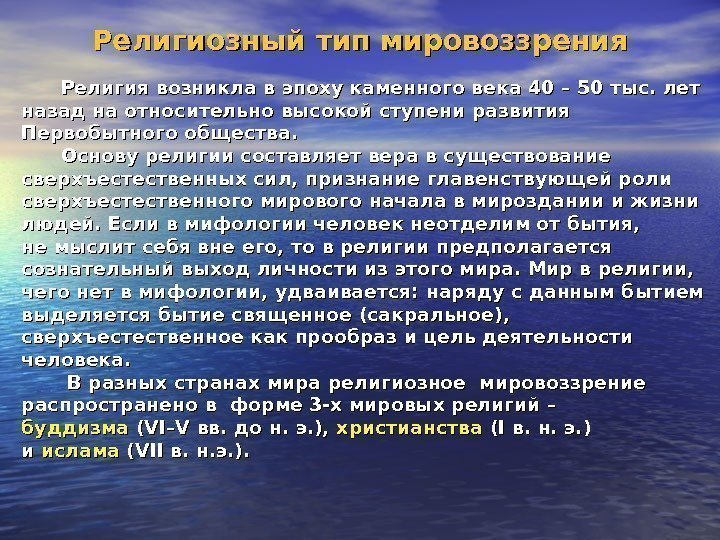 Религиозный тип мировоззрения

Религия возникла в эпоху каменного века 40 – 50 тыс. лет назад на относительно высокой ступени развития Первобытного общества.

Основу религии составляет вера в существование сверхъестественных сил, признание главенствующей роли сверхъестественного мирового начала в мироздании и жизни людей. Если в мифологии человек неотделим от бытия, не мыслит себя вне его, то в религии предполагается сознательный выход личности из этого мира. Мир в религии, чего нет в мифологии, удваивается: наряду с данным бытием выделяется бытие священное (сакральное), сверхъестественное как прообраз и цель деятельности человека.

В разных странах мира религиозное мировоззрение распространено в форме 3-х мировых религий – буддизма (VI–V вв. до н. э.), христианства (I в. н. э.) и ислама (VII в. н.э.).